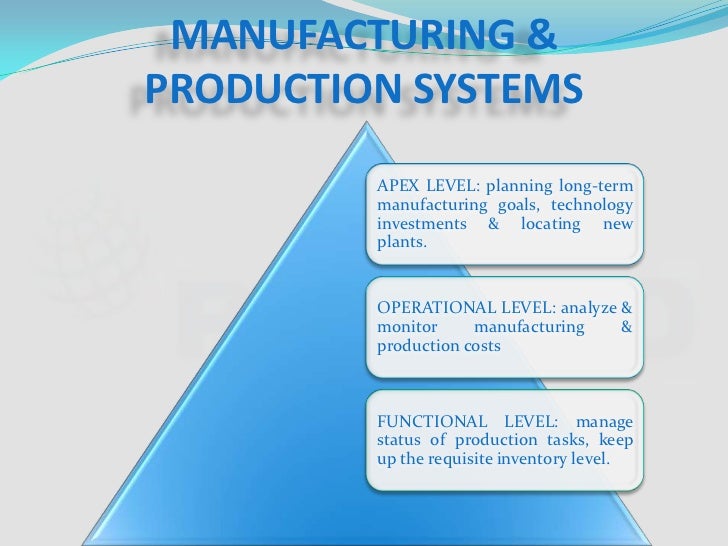 MANUFACTURING &
PRODUCTION SYSTEMS

APEX LEVEL: planning long-term manufacturing goals, technology investments & locating new plants.

OPERATIONAL LEVEL: analyze & monitor manufacturing & production costs

FUNCTIONAL LEVEL: manage status of production tasks, keep up the requisite inventory level.